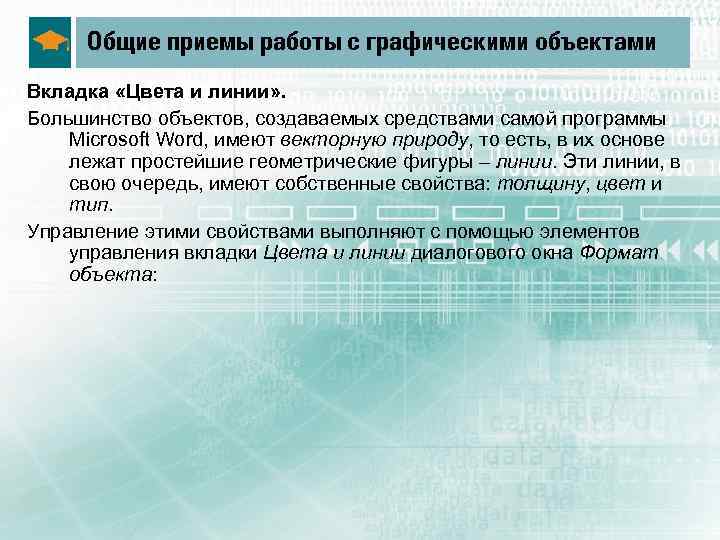 Общие приемы работы с графическими объектами

Вкладка «Цвета и линии».

Большинство объектов, создаваемых средствами самой программы Microsoft Word, имеют векторную природу, то есть, в их основе лежат простейшие геометрические фигуры – линии. Эти линии, в свою очередь, имеют собственные свойства: толщину, цвет и тип.

Управление этими свойствами выполняют с помощью элементов управления вкладки Цвета и линии диалогового окна Формат объекта: